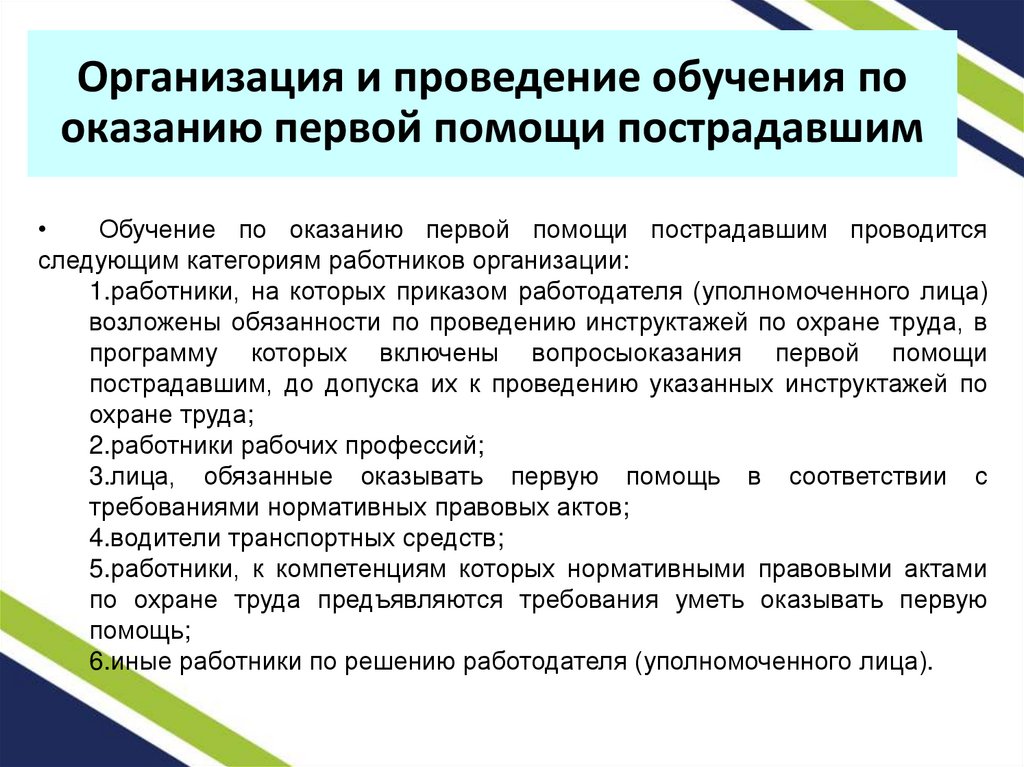 Организация и проведение обучения по оказанию первой помощи пострадавшим

• Обучение по оказанию первой помощи пострадавшим проводится следующим категориям работников организации:

1.работники, на которых приказом работодателя (уполномоченного лица) возложены обязанности по проведению инструктажей по охране труда, в программу которых включены вопросыоказания первой помощи пострадавшим, до допуска их к проведению указанных инструктажей по охране труда;

2.работники рабочих профессий;

3.лица, обязанные оказывать первую помощь в соответствии с требованиями нормативных правовых актов;

4.водители транспортных средств;

5.работники, к компетенциям которых нормативными правовыми актами по охране труда предъявляются требования уметь оказывать первую помощь;

6.иные работники по решению работодателя (уполномоченного лица).